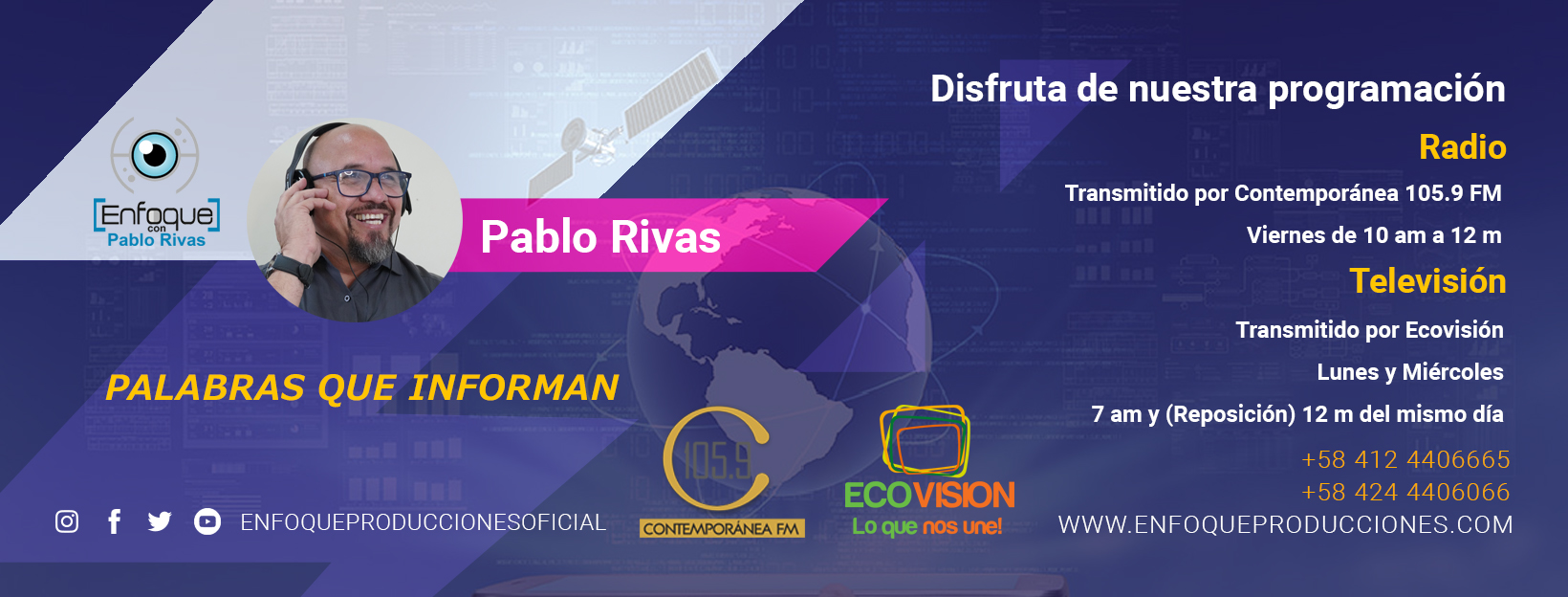 [Enfoque]
con
Pablo Rivas

Pablo Rivas

PALABRAS QUE INFORMAN

ENFOQUEPRODUCCIONESOFICIAL

105.9
CONTEMPORÁNEA FM

ECOVISION
Lo que nos une!

Disfruta de nuestra programación

Radio

Transmitido por Contemporánea 105.9 FM

Viernes de 10 am a 12 m

Televisión

Transmitido por Ecovisión

Lunes y Miércoles

7 am y (Reposición) 12 m del mismo día

+58 412 4406665
+58 424 4406066
WWW.ENFOQUEPRODUCCIONES.COM